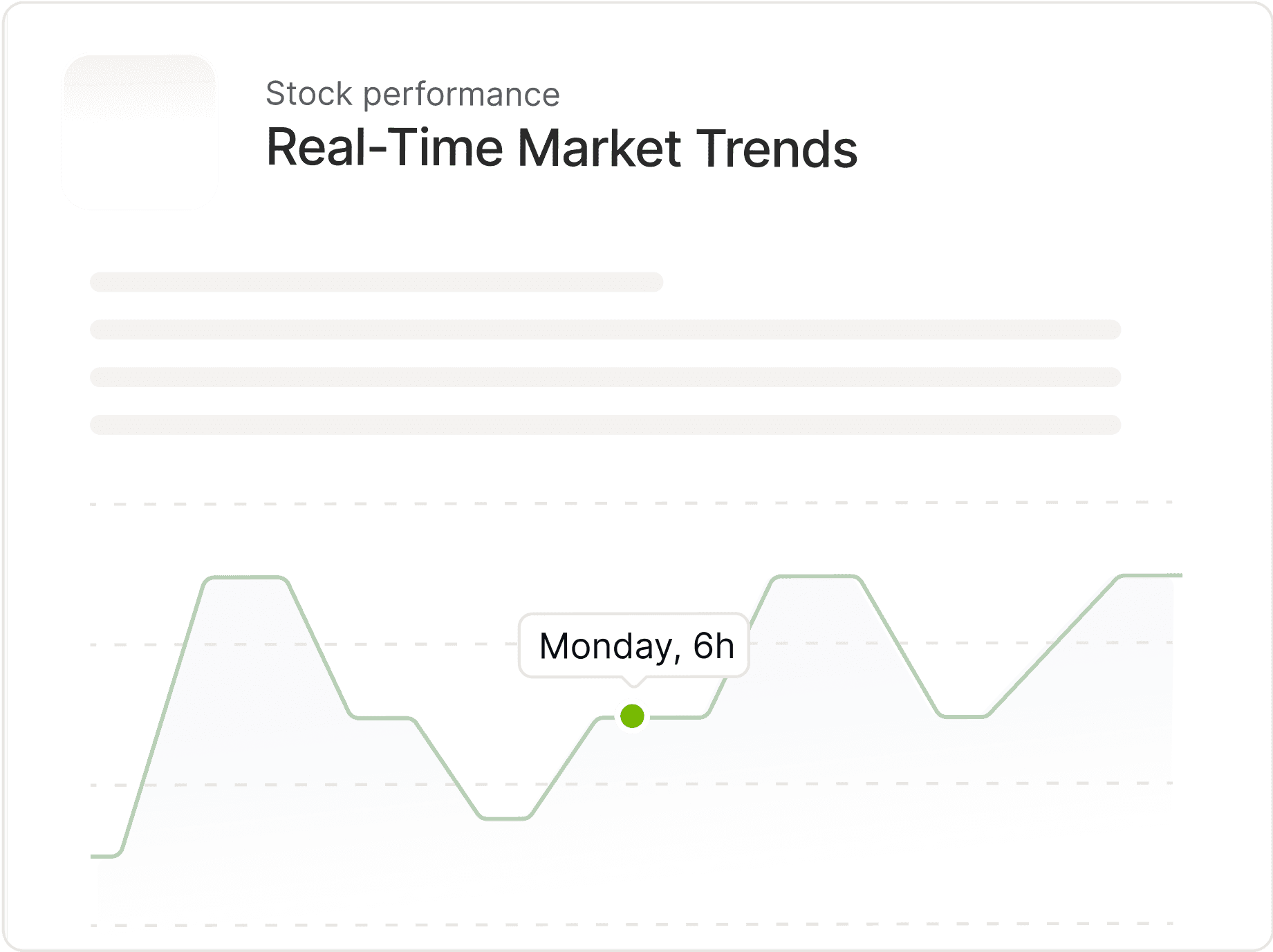 Stock performance
Real-Time Market Trends

Monday, 6h